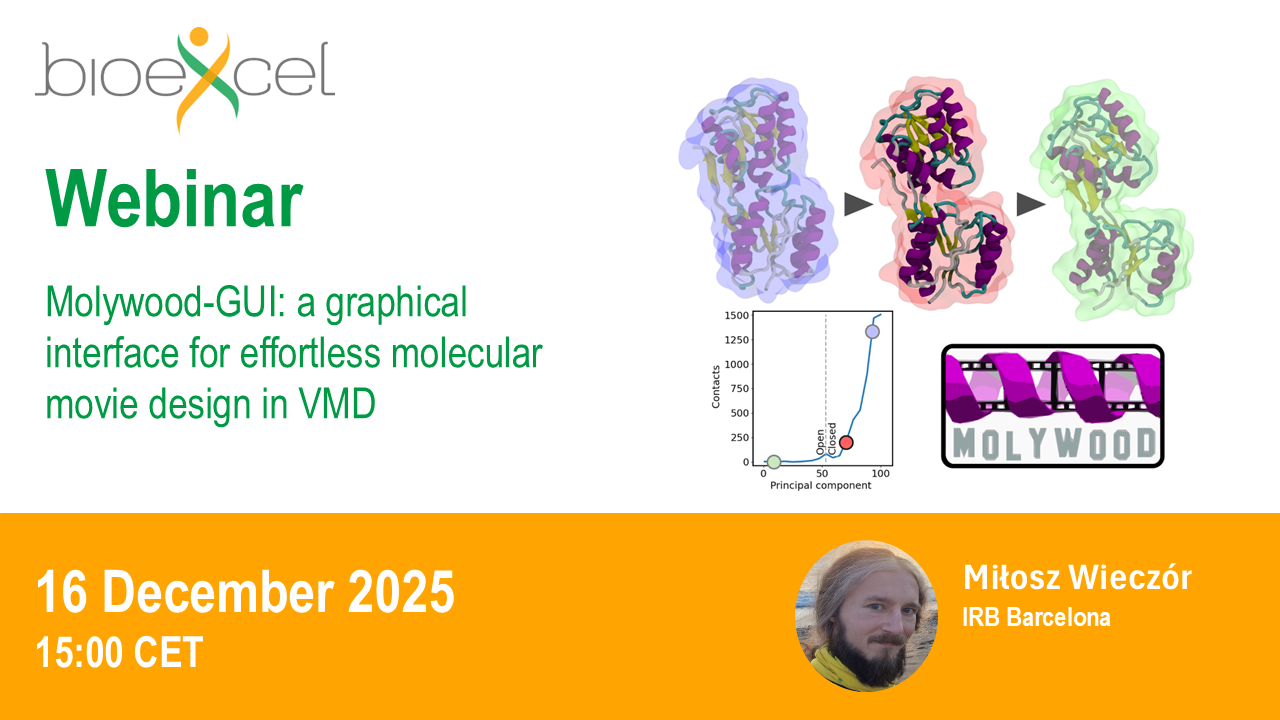 bioexcel

Webinar

Molywood-GUI: a graphical interface for effortless molecular movie design in VMD

1500
1250
1000
750
500
250
0
Contacts
Open
Closed
0 50 100
Principal component

MOLYWOOD

16 December 2025
15:00 CET

Miłosz Wieczór
IRB Barcelona